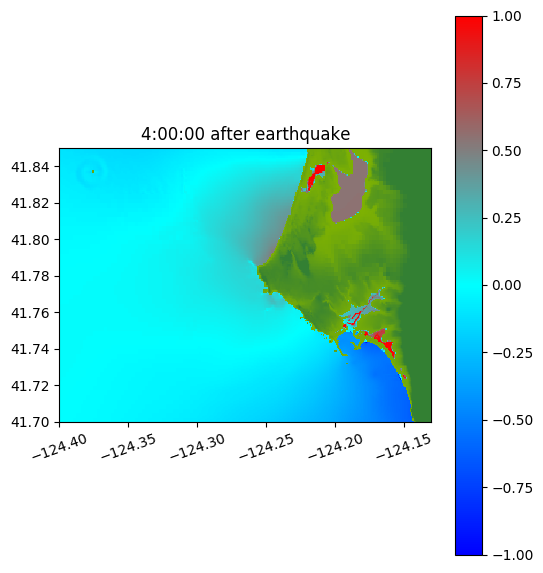 4:00:00 after earthquake

41.84
41.82
41.80
41.78
41.76
41.74
41.72
41.70

−124.40
−124.35
−124.30
−124.25
−124.20
−124.15

1.00
0.75
0.50
0.25
0.00
−0.25
−0.50
−0.75
−1.00